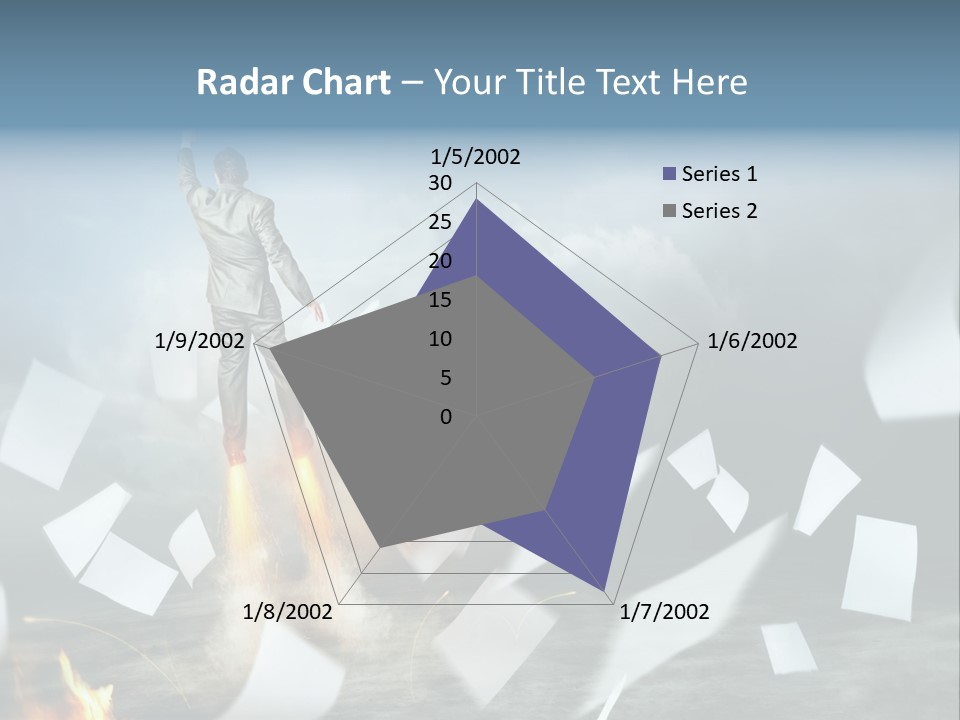 Radar Chart – Your Title Text Here

1/5/2002
30
25
20
15
10
5
0
1/6/2002
1/7/2002
1/8/2002
1/9/2002

Series 1
Series 2